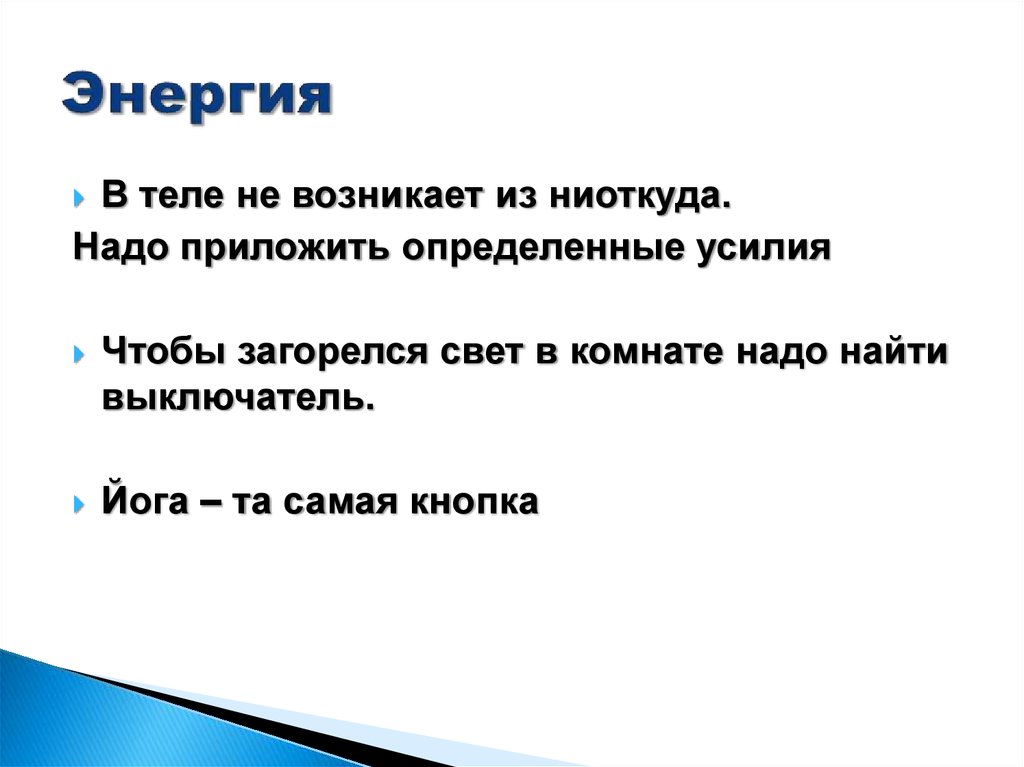 Энергия

В теле не возникает из ниоткуда.
Надо приложить определенные усилия

Чтобы загорелся свет в комнате надо найти выключатель.

Йога – та самая кнопка